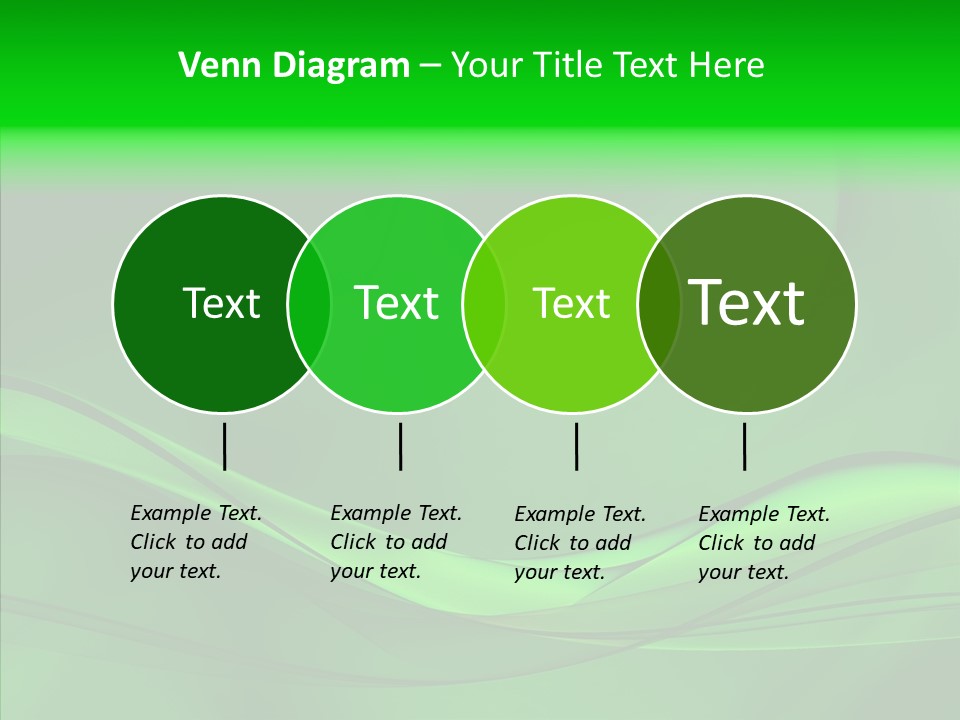 Venn Diagram – Your Title Text Here

Text

Text

Text

Text

Example Text. Click to add your text.

Example Text. Click to add your text.

Example Text. Click to add your text.

Example Text. Click to add your text.